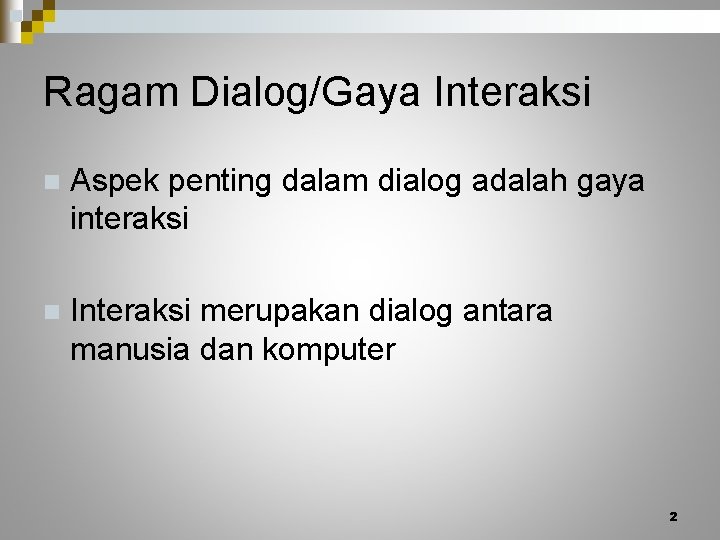 Ragam Dialog/Gaya Interaksi

Aspek penting dalam dialog adalah gaya interaksi

Interaksi merupakan dialog antara manusia dan komputer

2